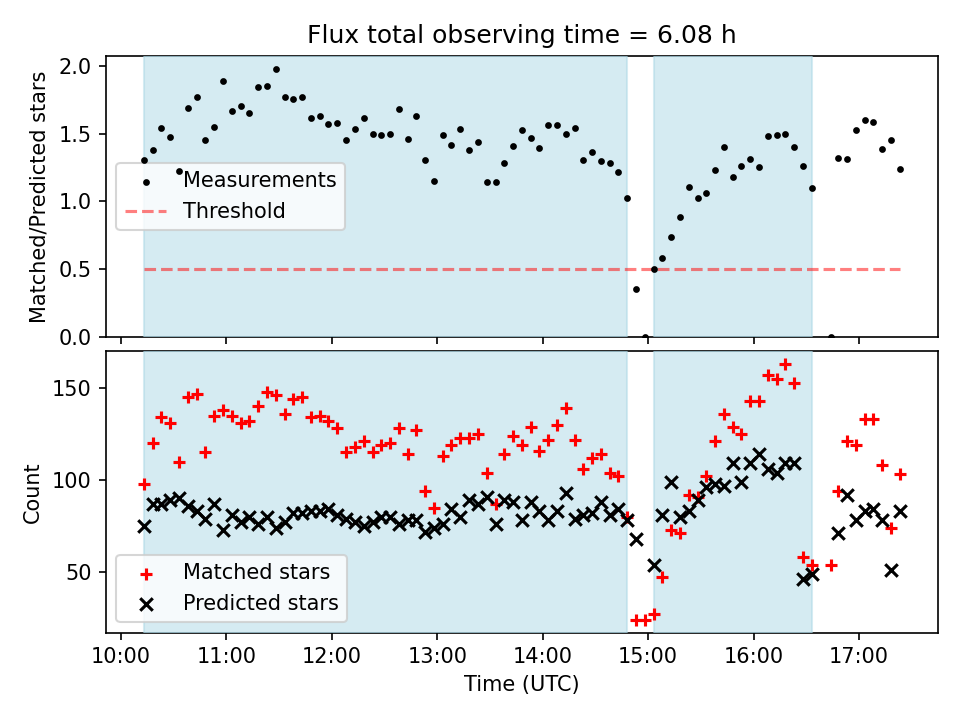 Flux total observing time = 6.08 h

Matched/Predicted stars

2.0
1.5
1.0
0.5
0.0

Measurements
Threshold

Count

150
100
50

Matched stars
Predicted stars

10:00 11:00 12:00 13:00 14:00 15:00 16:00 17:00

Time (UTC)